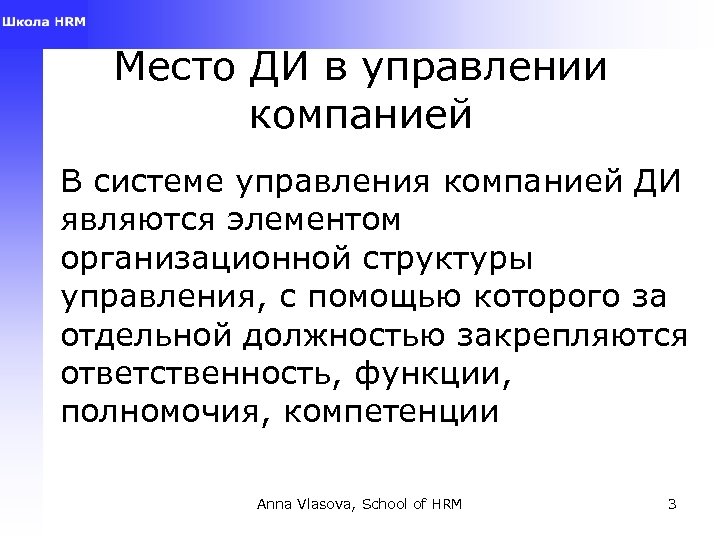 Школа HRM

Место ДИ в управлении компанией

В системе управления компанией ДИ являются элементом организационной структуры управления, с помощью которого за отдельной должностью закрепляются ответственность, функции, полномочия, компетенции

Anna Vlasova, School of HRM

3